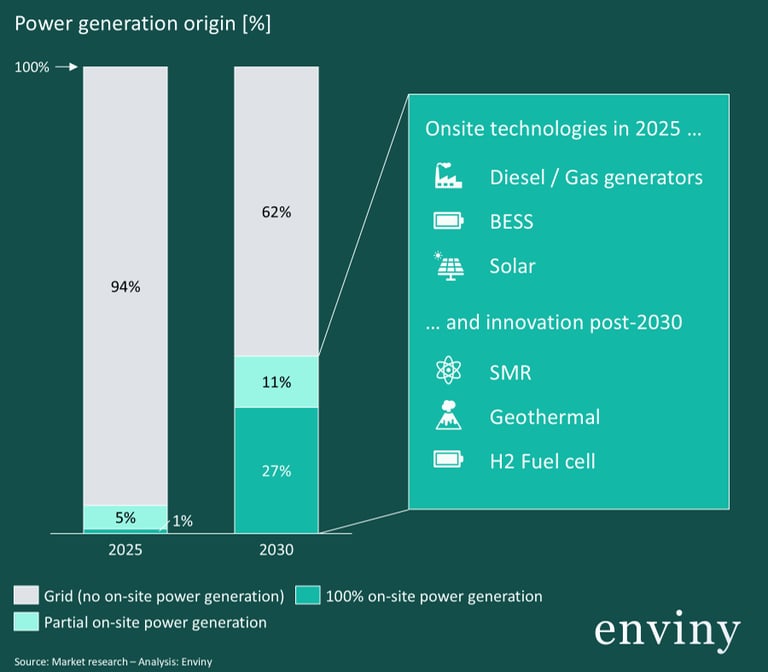 Power generation origin [%]

100%

94%

5%

1%

2025

62%

11%

27%

2030

Onsite technologies in 2025 …

Diesel / Gas generators

BESS

Solar

… and innovation post-2030

SMR

Geothermal

H2 Fuel cell

Grid (no on-site power generation)

100% on-site power generation

Partial on-site power generation

enviny

Source: Market research – Analysis: Enviny